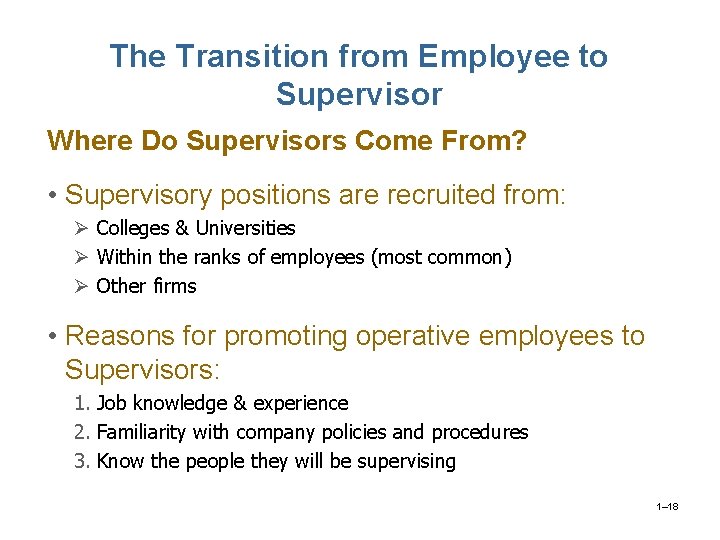 The Transition from Employee to Supervisor

Where Do Supervisors Come From?

• Supervisory positions are recruited from:
➢ Colleges & Universities
➢ Within the ranks of employees (most common)
➢ Other firms

• Reasons for promoting operative employees to Supervisors:
1. Job knowledge & experience
2. Familiarity with company policies and procedures
3. Know the people they will be supervising

1–18